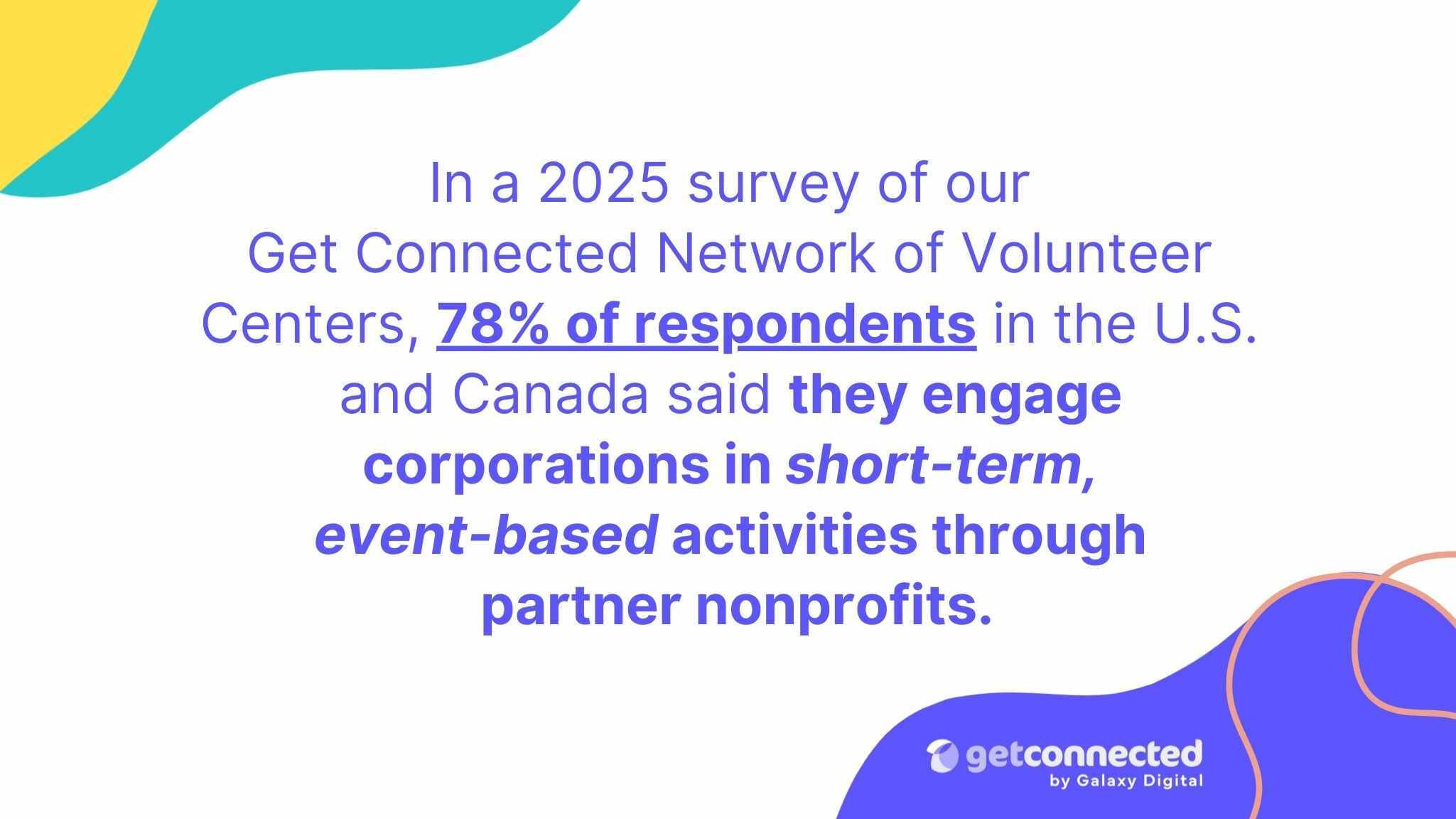 In a 2025 survey of our Get Connected Network of Volunteer Centers, 78% of respondents in the U.S. and Canada said they engage corporations in short-term, event-based activities through partner nonprofits.

getconnected
by Galaxy Digital